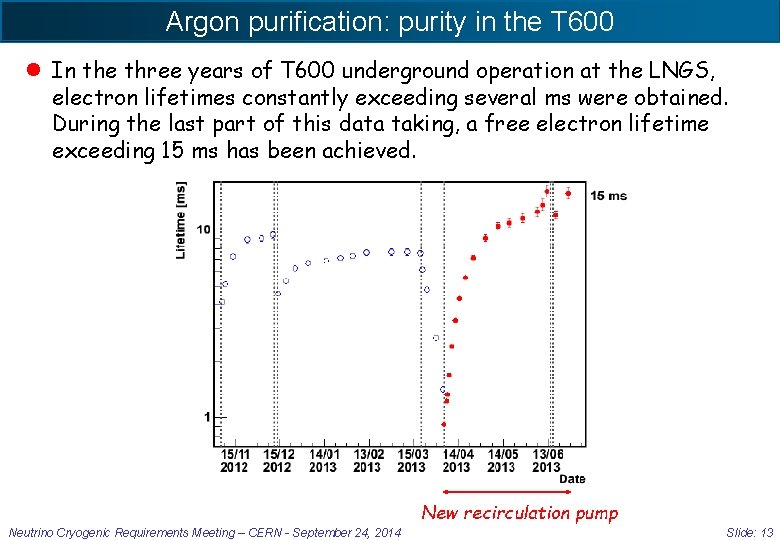 Argon purification: purity in the T600

In the three years of T600 underground operation at the LNGS, electron lifetimes constantly exceeding several ms were obtained. During the last part of this data taking, a free electron lifetime exceeding 15 ms has been achieved.

Lifetime [ms]

10

1

15 ms

15/11 2012

15/12 2012

14/01 2013

13/02 2013

15/03 2013

14/04 2013

14/05 2013

13/06 2013

Date

New recirculation pump

Neutrino Cryogenic Requirements Meeting – CERN - September 24, 2014

Slide: 13